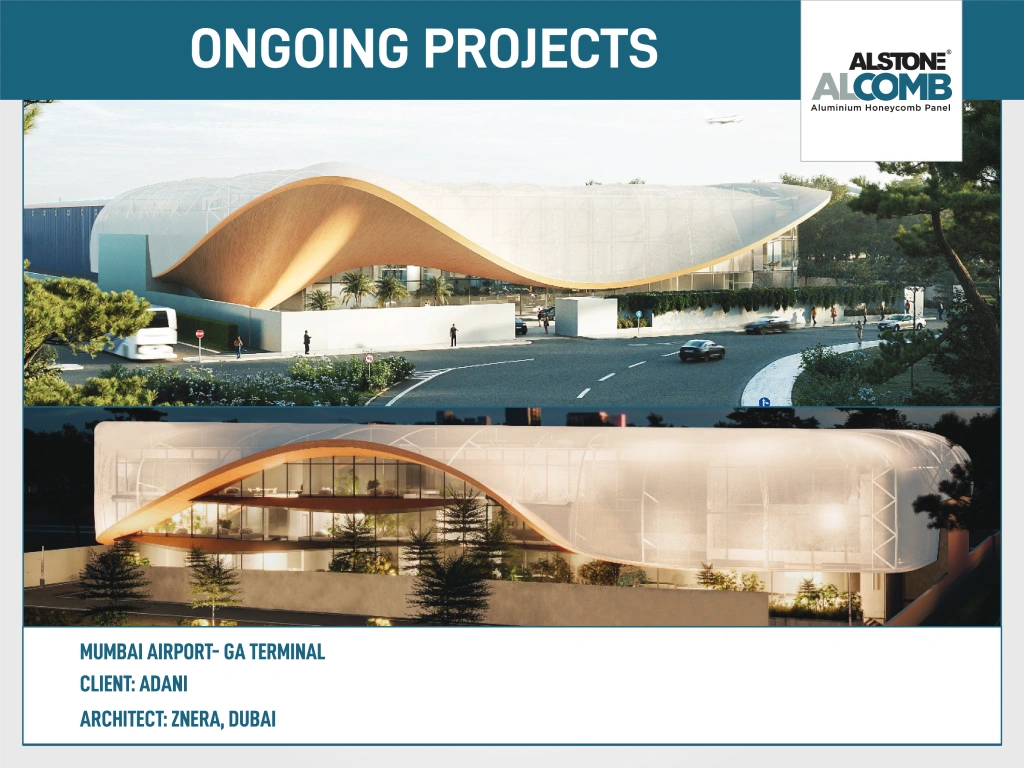 ONGOING PROJECTS

ALSTONE®
ALCOMB
Aluminium Honeycomb Panel

MUMBAI AIRPORT- GA TERMINAL
CLIENT: ADANI
ARCHITECT: ZNERA, DUBAI